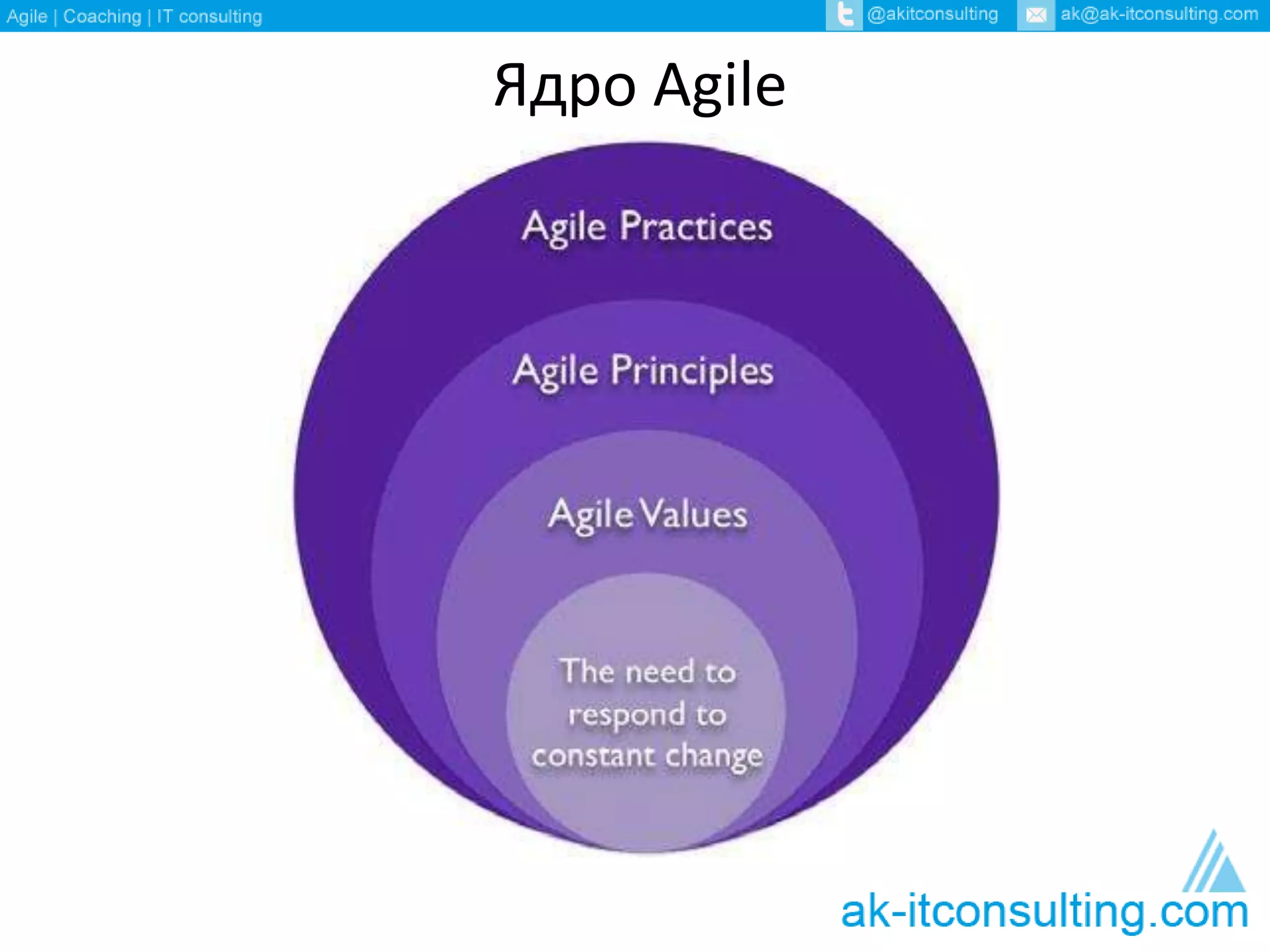 Agile | Coaching | IT consulting @akitconsulting ak@ak-itconsulting.com

Ядро Agile

Agile Practices

Agile Principles

Agile Values

The need to respond to constant change

ak-itconsulting.com